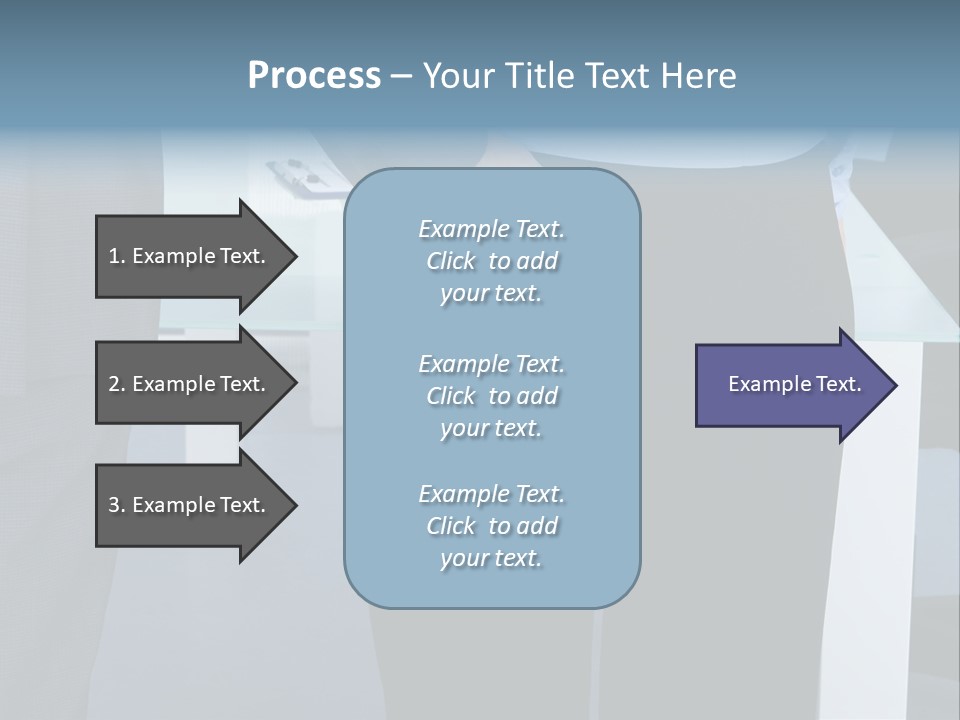 Process – Your Title Text Here

1. Example Text.

2. Example Text.

3. Example Text.

Example Text. Click to add your text.

Example Text. Click to add your text.

Example Text. Click to add your text.

Example Text.